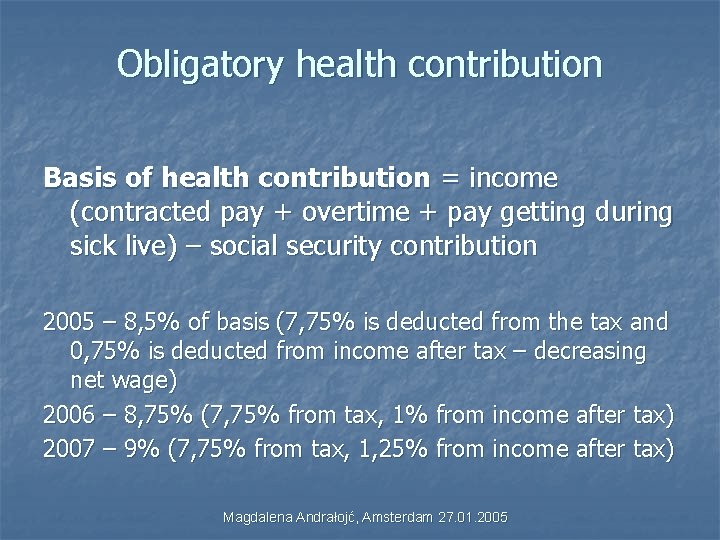 Obligatory health contribution

Basis of health contribution = income (contracted pay + overtime + pay getting during sick live) – social security contribution

2005 – 8,5% of basis (7,75% is deducted from the tax and 0,75% is deducted from income after tax – decreasing net wage)

2006 – 8,75% (7,75% from tax, 1% from income after tax)

2007 – 9% (7,75% from tax, 1,25% from income after tax)

Magdalena Andrałojć, Amsterdam 27.01.2005